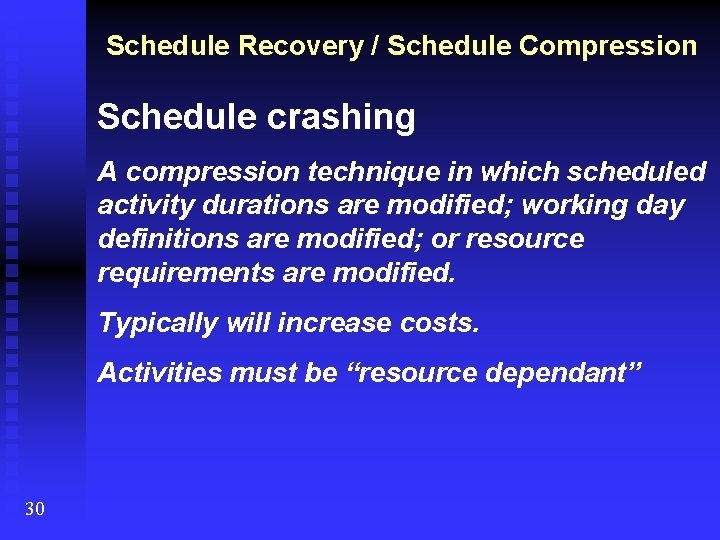 Schedule Recovery / Schedule Compression

Schedule crashing

A compression technique in which scheduled activity durations are modified; working day definitions are modified; or resource requirements are modified.

Typically will increase costs.

Activities must be “resource dependant”

30